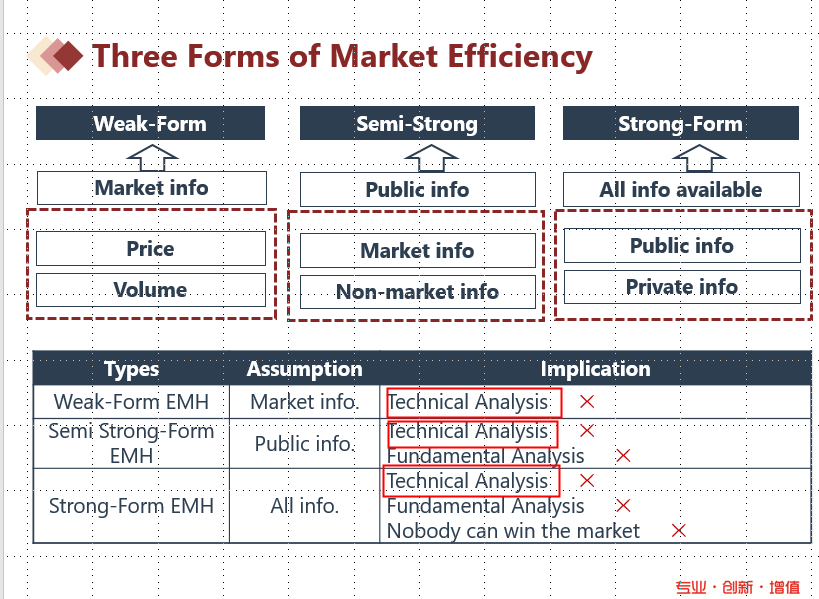 Three Forms of Market Efficiency

Weak-Form

Market info

Price

Volume

Semi-Strong

Public info

Market info

Non-market info

Strong-Form

All info available

Public info

Private info

| Types | Assumption | Implication |
|---|---|---|
| Weak-Form EMH | Market info. | Technical Analysis × |
| Semi Strong-Form EMH | Public info. | Technical Analysis × Fundamental Analysis × |
| Strong-Form EMH | All info. | Technical Analysis × Fundamental Analysis × Nobody can win the market × |

专业 · 创新 · 增值